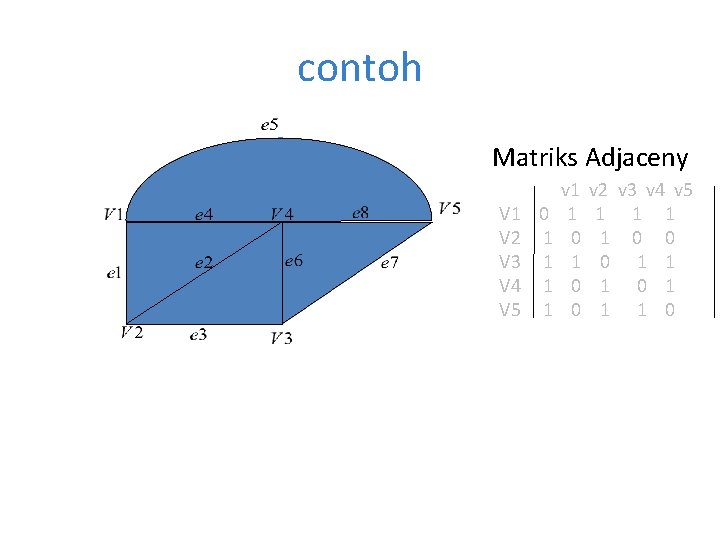 contoh

e5

V1 e4 V4 e8 V5

e1 e2 e6 e7

V2 e3 V3

Matriks Adjaceny

| | v1 | v2 | v3 | v4 | v5 |
|---|---|---|---|---|---|
| V1 | 0 | 1 | 1 | 1 | 1 |
| V2 | 1 | 0 | 1 | 0 | 0 |
| V3 | 1 | 1 | 0 | 1 | 1 |
| V4 | 1 | 0 | 1 | 0 | 1 |
| V5 | 1 | 0 | 1 | 1 | 0 |